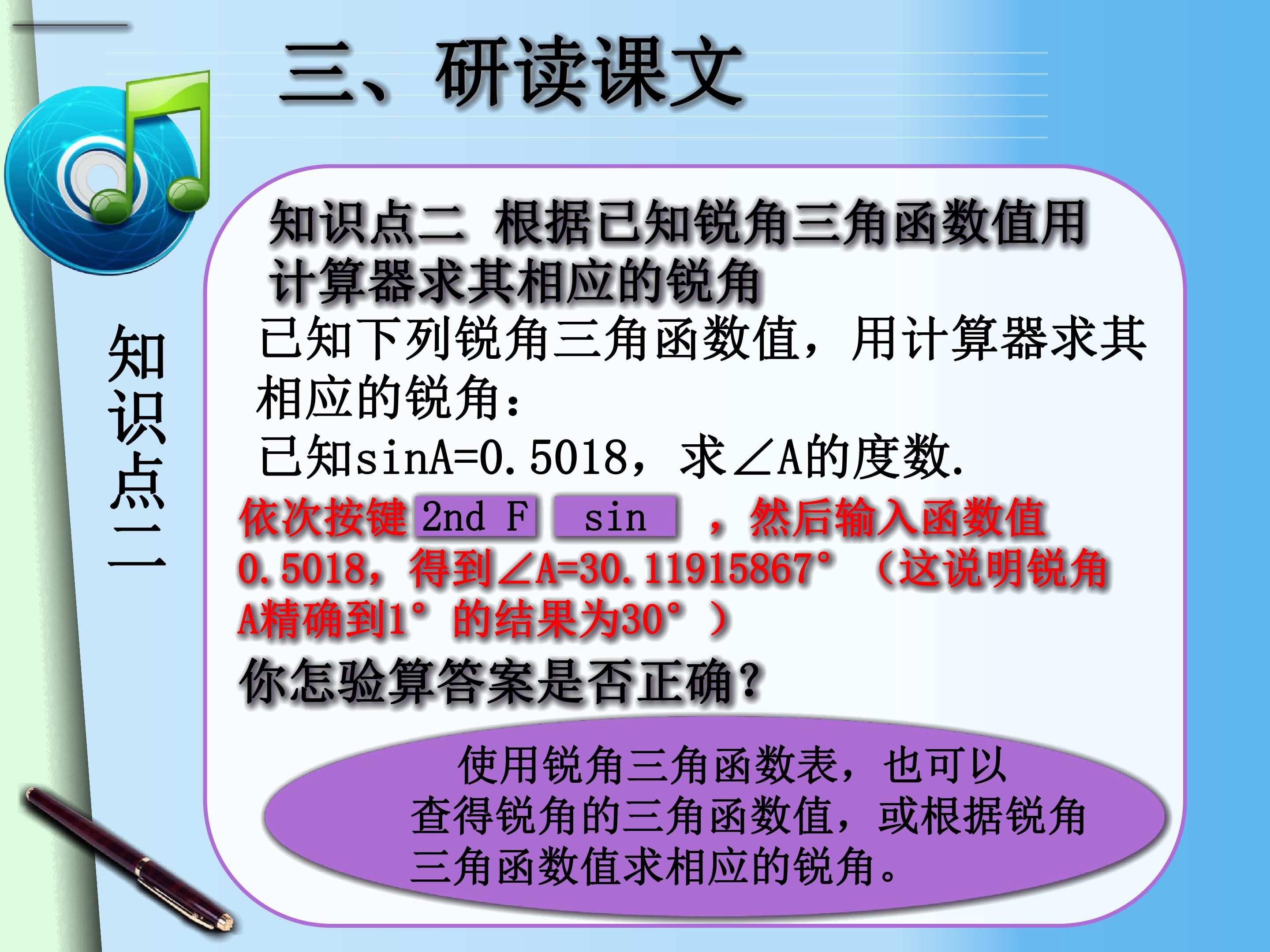 三、研读课文

知识点二

知识点二 根据已知锐角三角函数值用计算器求其相应的锐角

已知下列锐角三角函数值，用计算器求其相应的锐角：

已知sinA=0.5018，求∠A的度数.

依次按键 2nd F sin ，然后输入函数值0.5018，得到∠A=30.11915867°（这说明锐角A精确到1°的结果为30°）

你怎验算答案是否正确？

使用锐角三角函数表，也可以查得锐角的三角函数值，或根据锐角三角函数值求相应的锐角。